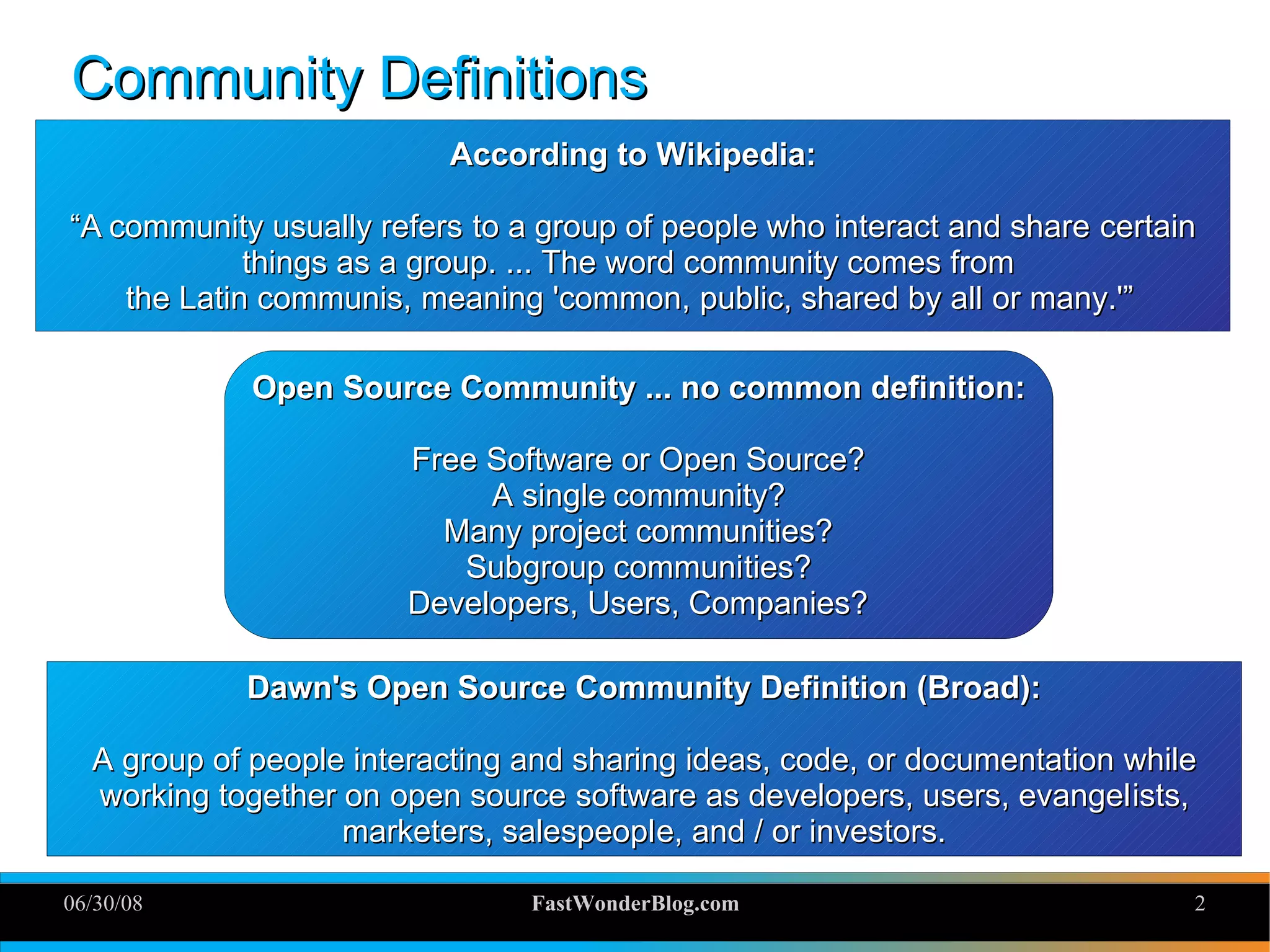 Community Definitions

According to Wikipedia:

“A community usually refers to a group of people who interact and share certain things as a group. ... The word community comes from the Latin communis, meaning 'common, public, shared by all or many.'”

Open Source Community ... no common definition:

Free Software or Open Source?
A single community?
Many project communities?
Subgroup communities?
Developers, Users, Companies?

Dawn's Open Source Community Definition (Broad):

A group of people interacting and sharing ideas, code, or documentation while working together on open source software as developers, users, evangelists, marketers, salespeople, and / or investors.

06/30/08 FastWonderBlog.com 2